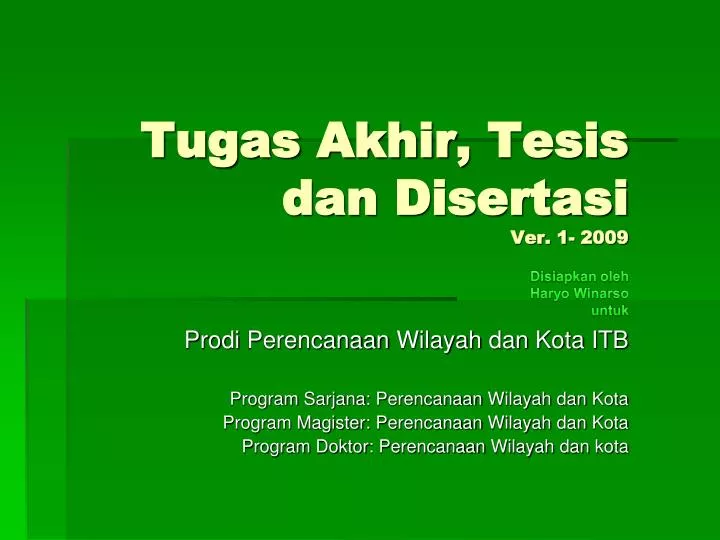 Tugas Akhir, Tesis dan Disertasi
Ver. 1- 2009

Disiapkan oleh
Haryo Winarso
untuk

Prodi Perencanaan Wilayah dan Kota ITB

Program Sarjana: Perencanaan Wilayah dan Kota
Program Magister: Perencanaan Wilayah dan Kota
Program Doktor: Perencanaan Wilayah dan kota